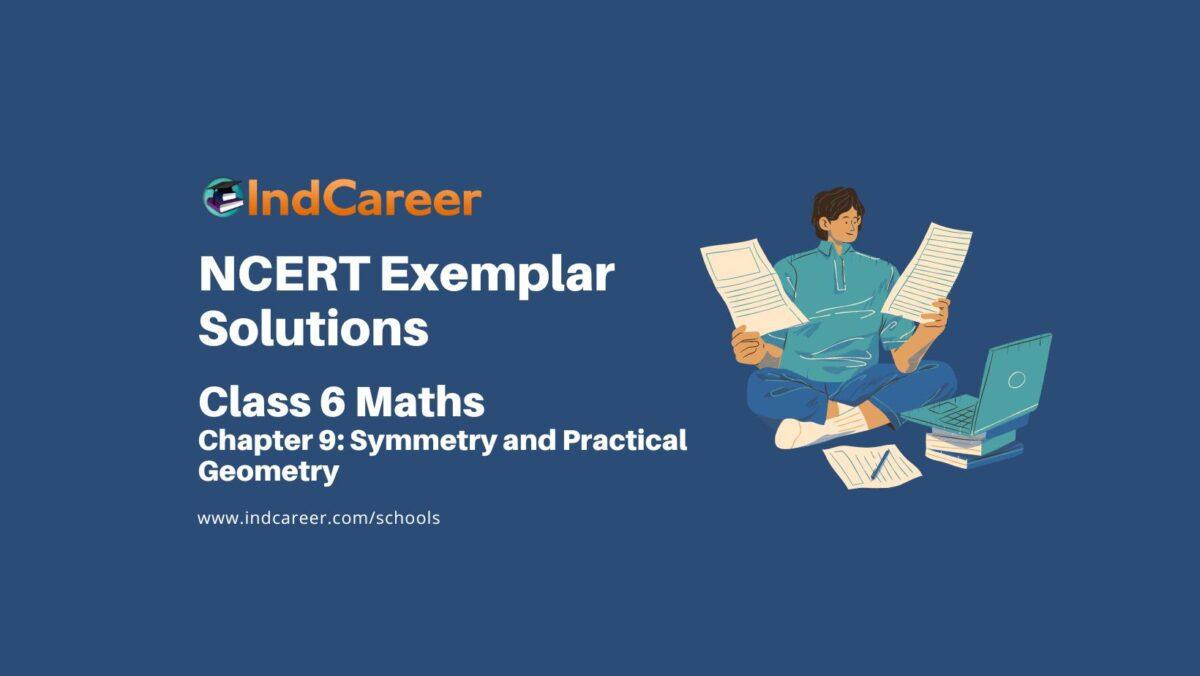 IndCareer

NCERT Exemplar Solutions

Class 6 Maths

Chapter 9: Symmetry and Practical Geometry

www.indcareer.com/schools